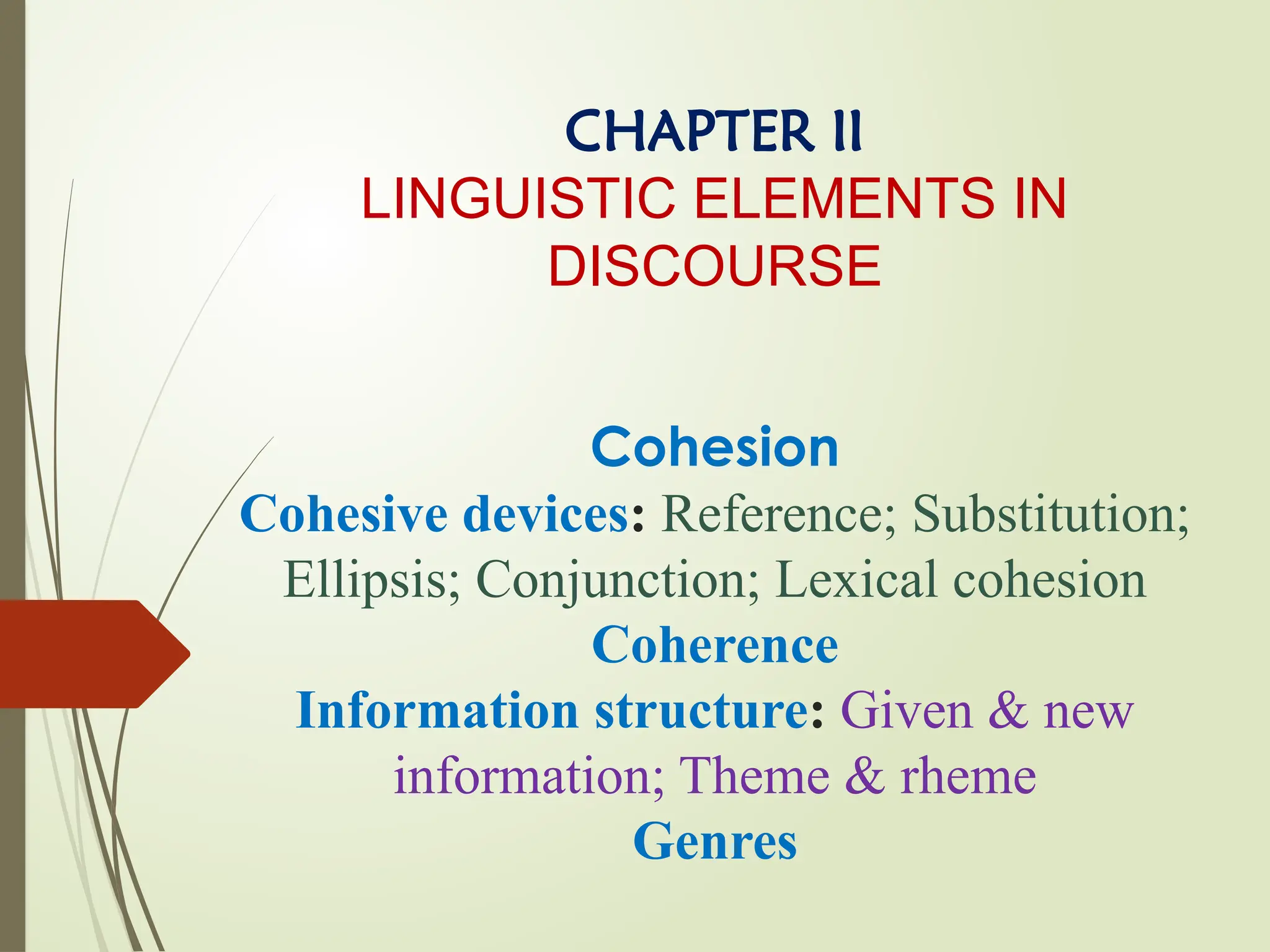 CHAPTER II
LINGUISTIC ELEMENTS IN DISCOURSE

Cohesion
Cohesive devices: Reference; Substitution; Ellipsis; Conjunction; Lexical cohesion
Coherence
Information structure: Given & new information; Theme & rheme
Genres